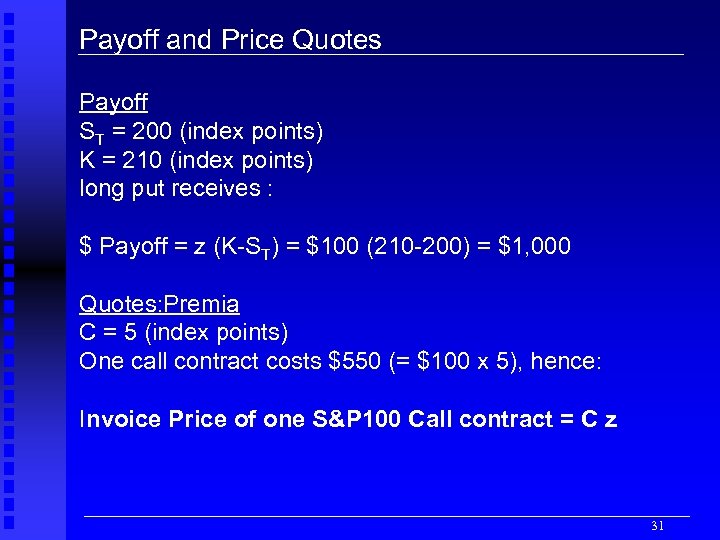 Payoff and Price Quotes

Payoff
$S_T$ = 200 (index points)
K = 210 (index points)
long put receives :

\$ Payoff = z (K-$S_T$) = \$100 (210-200) = \$1,000

Quotes:Premia
C = 5 (index points)
One call contract costs \$550 (= \$100 x 5), hence:

Invoice Price of one S&P100 Call contract = C z

31